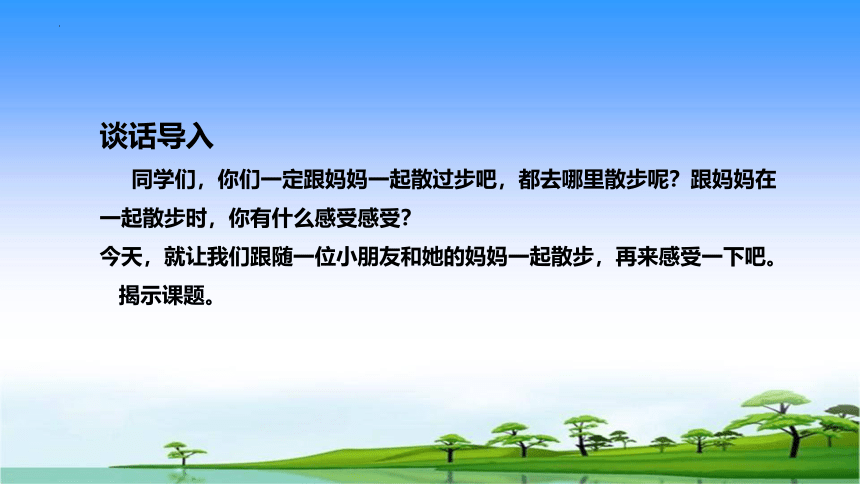 谈话导入

同学们，你们一定跟妈妈一起散过步吧，都去哪里散步呢？跟妈妈在一起散步时，你有什么感受感受？

今天，就让我们跟随一位小朋友和她的妈妈一起散步，再来感受一下吧。

揭示课题。